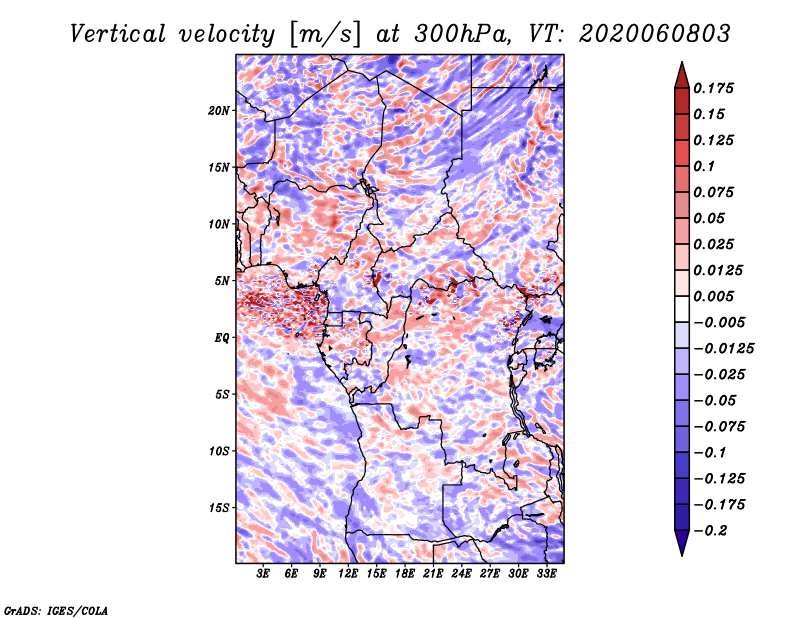 Vertical velocity [m/s] at 300hPa, VT: 2020060803

20N
15N
10N
5N
EQ
5S
10S
15S

3E 6E 9E 12E 15E 18E 21E 24E 27E 30E 33E

0.175
0.15
0.125
0.1
0.075
0.05
0.025
0.0125
0.005
−0.005
−0.0125
−0.025
−0.05
−0.075
−0.1
−0.125
−0.175
−0.2

GrADS: IGES/COLA